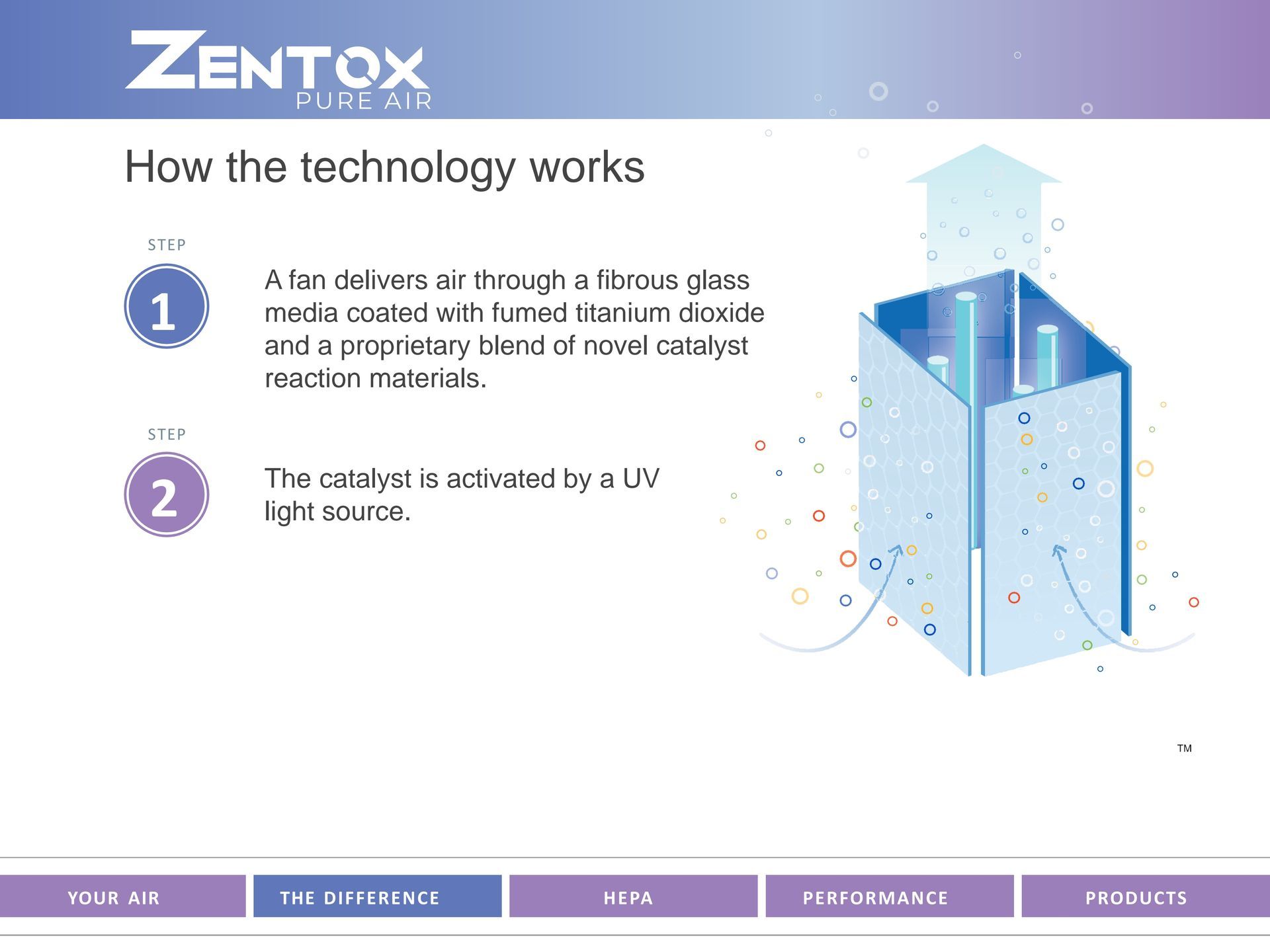 ZENTOX
PURE AIR

How the technology works

STEP
1

A fan delivers air through a fibrous glass media coated with fumed titanium dioxide and a proprietary blend of novel catalyst reaction materials.

STEP
2

The catalyst is activated by a UV light source.

™

YOUR AIR
THE DIFFERENCE
HEPA
PERFORMANCE
PRODUCTS